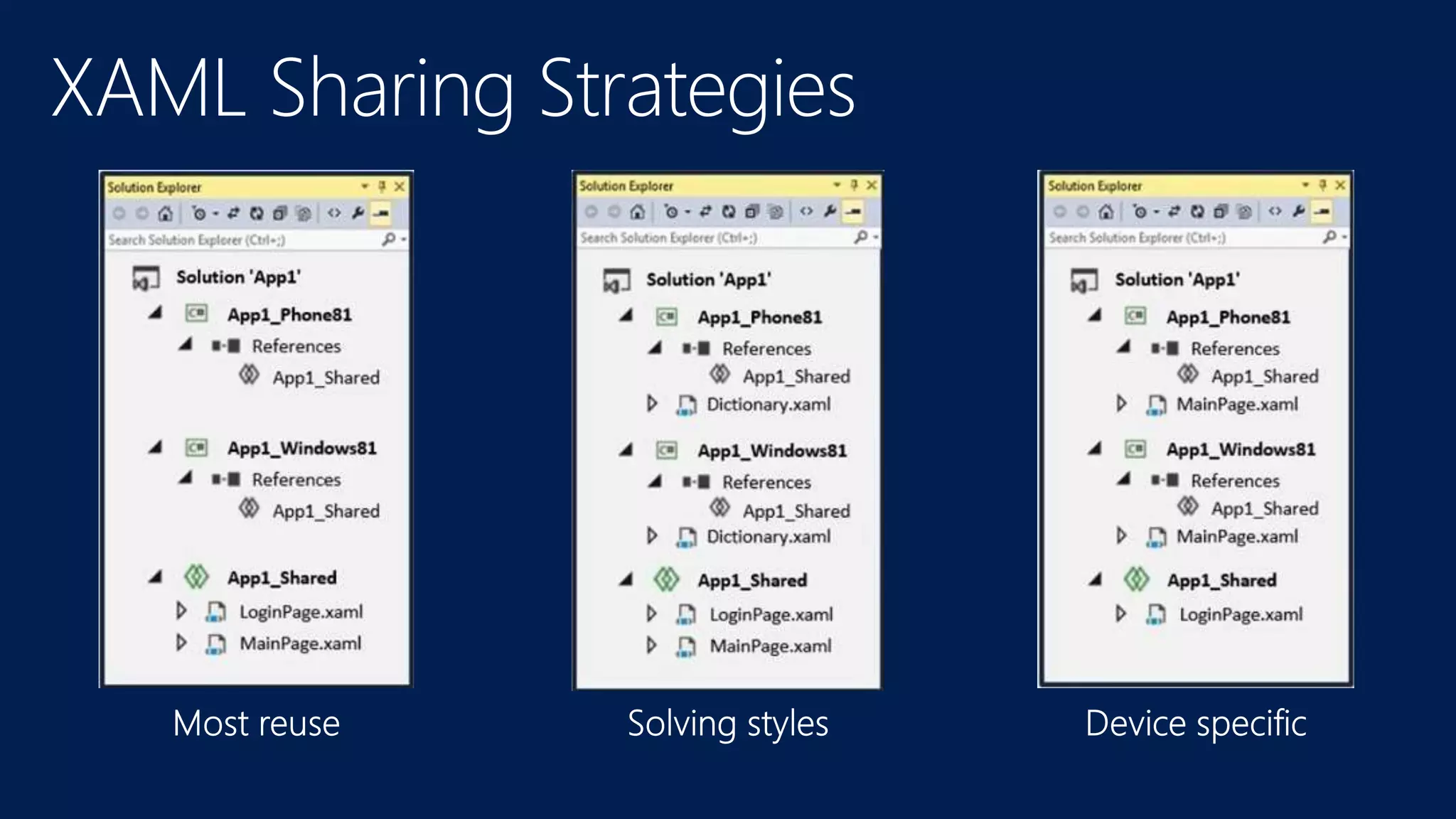 XAML Sharing Strategies

Solution Explorer
Search Solution Explorer (Ctrl+;)
Solution 'App1'
App1_Phone81
References
App1_Shared
App1_Windows81
References
App1_Shared
App1_Shared
LoginPage.xaml
MainPage.xaml

Most reuse

Solution Explorer
Search Solution Explorer (Ctrl+;)
Solution 'App1'
App1_Phone81
References
App1_Shared
Dictionary.xaml
App1_Windows81
References
App1_Shared
Dictionary.xaml
App1_Shared
LoginPage.xaml
MainPage.xaml

Solving styles

Solution Explorer
Search Solution Explorer (Ctrl+;)
Solution 'App1'
App1_Phone81
References
App1_Shared
MainPage.xaml
App1_Windows81
References
App1_Shared
MainPage.xaml
App1_Shared
LoginPage.xaml

Device specific